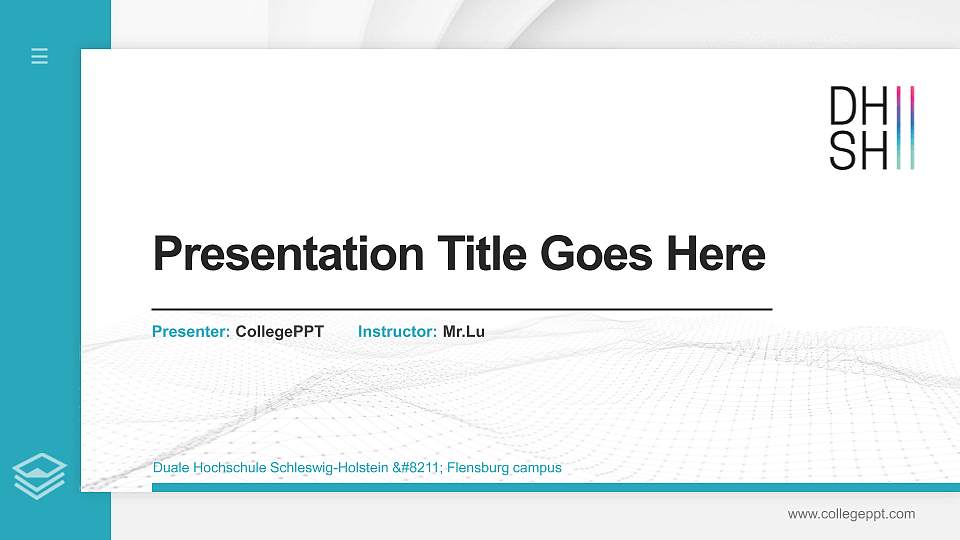 DH
SH

Presentation Title Goes Here

Presenter: CollegePPT Instructor: Mr.Lu

Duale Hochschule Schleswig-Holstein &#8211; Flensburg campus

www.collegeppt.com